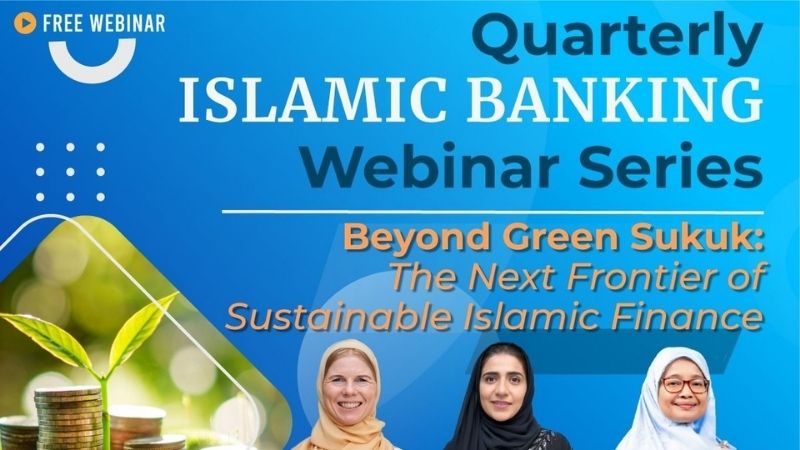 FREE WEBINAR

Quarterly
ISLAMIC BANKING
Webinar Series

Beyond Green Sukuk:
The Next Frontier of
Sustainable Islamic Finance